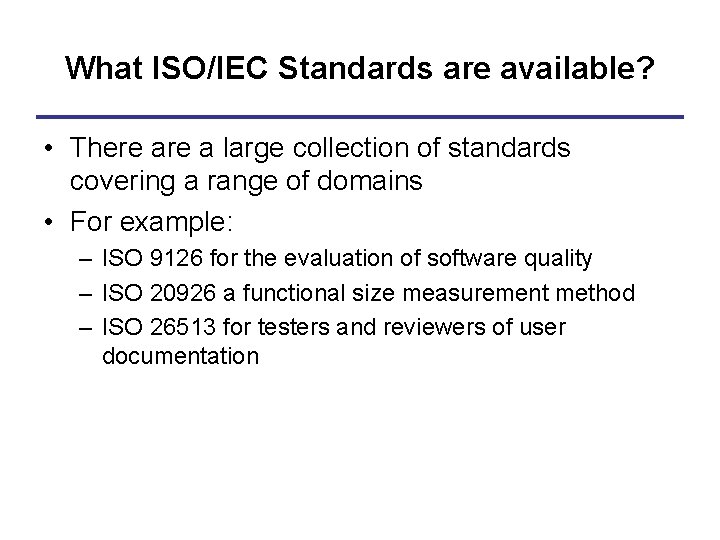 What ISO/IEC Standards are available?

• There are a large collection of standards covering a range of domains

• For example:

– ISO 9126 for the evaluation of software quality

– ISO 20926 a functional size measurement method

– ISO 26513 for testers and reviewers of user documentation